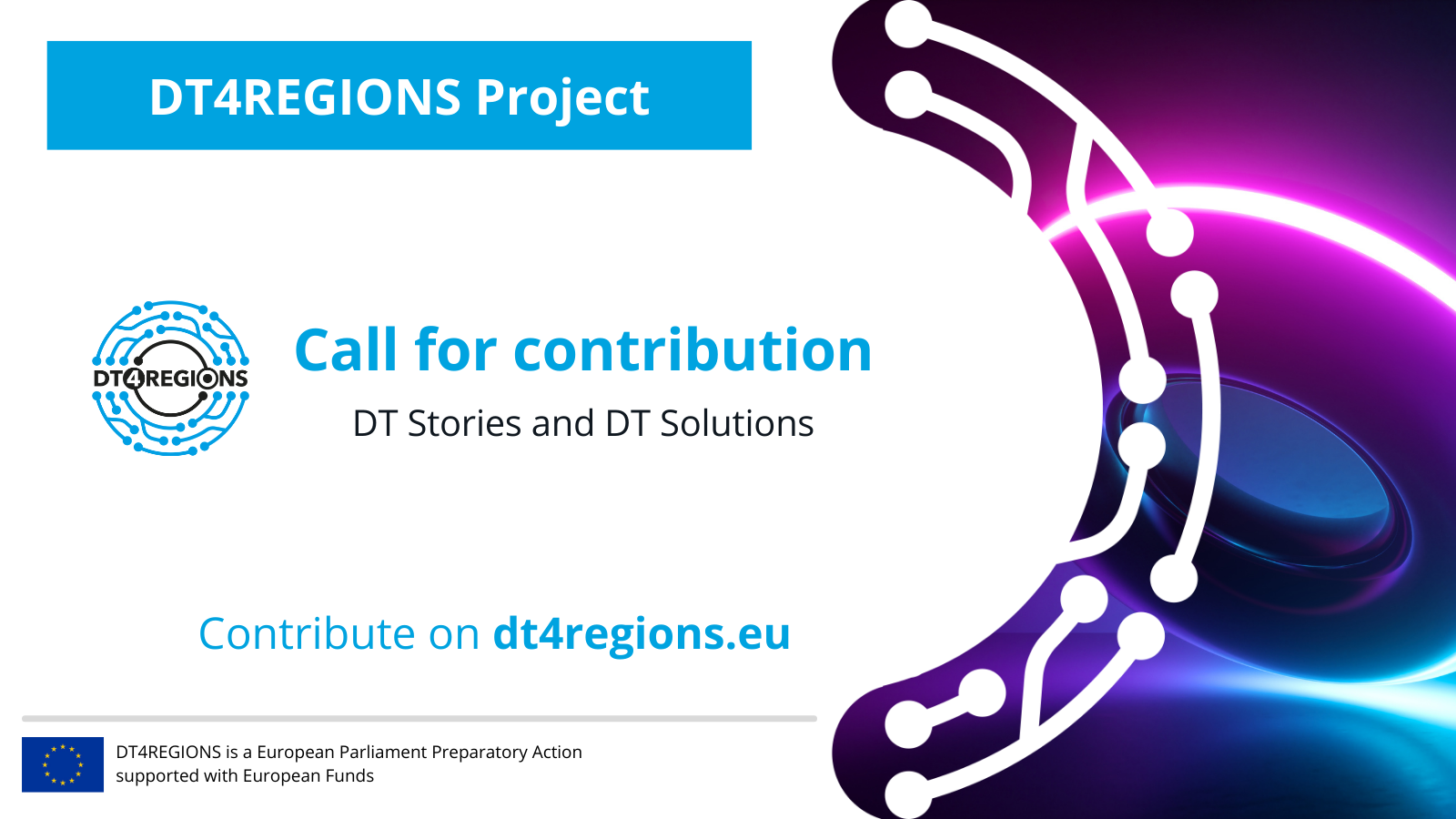 DT4REGIONS Project

DT4REGIONS

Call for contribution

DT Stories and DT Solutions

Contribute on dt4regions.eu

DT4REGIONS is a European Parliament Preparatory Action supported with European Funds